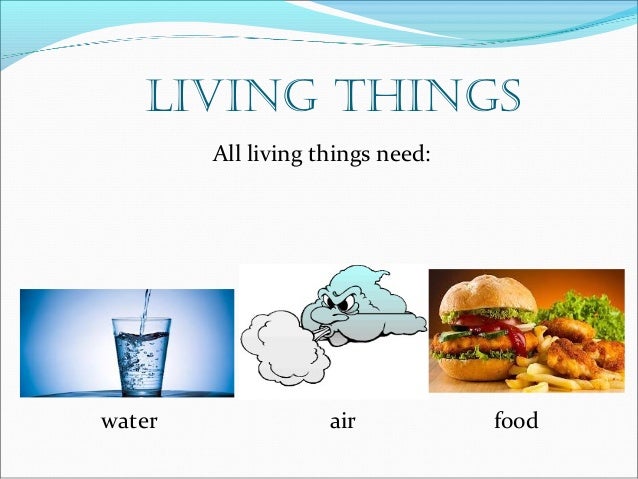 LIVING THINGS

All living things need:

water

air

food